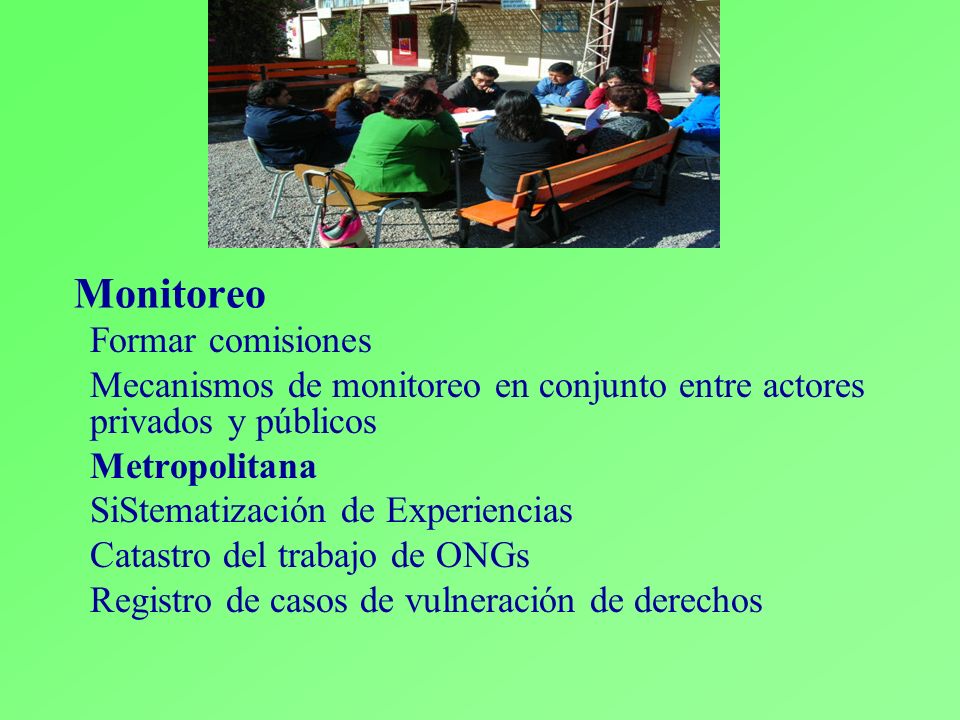 Monitoreo

Formar comisiones

Mecanismos de monitoreo en conjunto entre actores privados y públicos

Metropolitana

SiStematización de Experiencias

Catastro del trabajo de ONGs

Registro de casos de vulneración de derechos